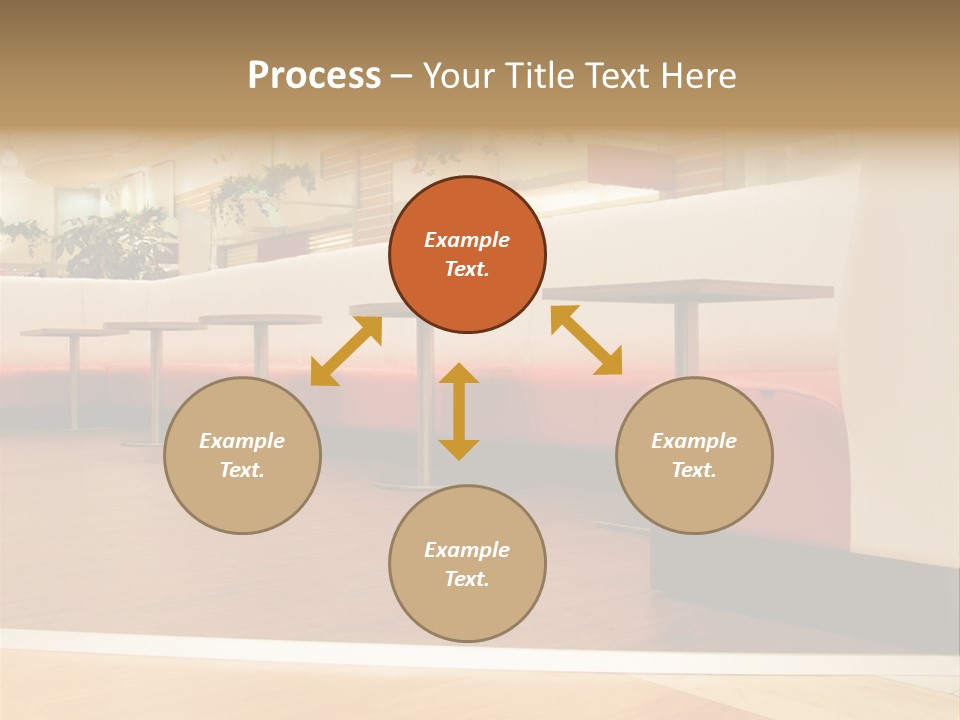 Process – Your Title Text Here

Example Text.

Example Text.

Example Text.

Example Text.